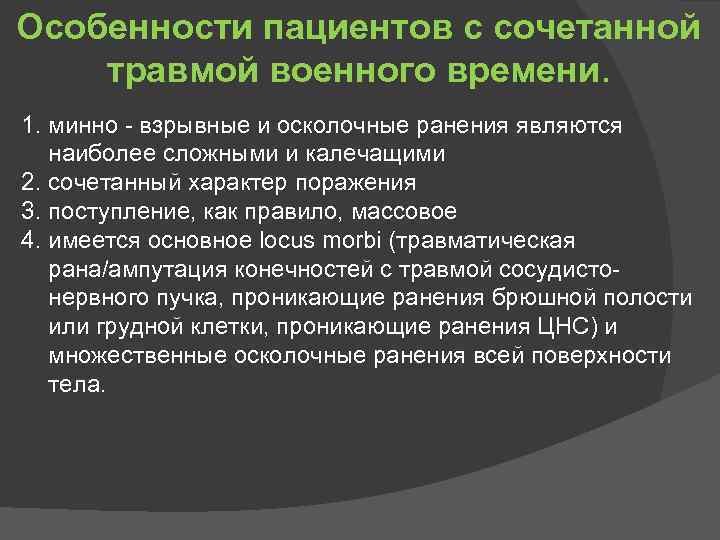 Особенности пациентов с сочетанной травмой военного времени.

1. минно - взрывные и осколочные ранения являются наиболее сложными и калечащими
2. сочетанный характер поражения
3. поступление, как правило, массовое
4. имеется основное locus morbi (травматическая рана/ампутация конечностей с травмой сосудисто-нервного пучка, проникающие ранения брюшной полости или грудной клетки, проникающие ранения ЦНС) и множественные осколочные ранения всей поверхности тела.